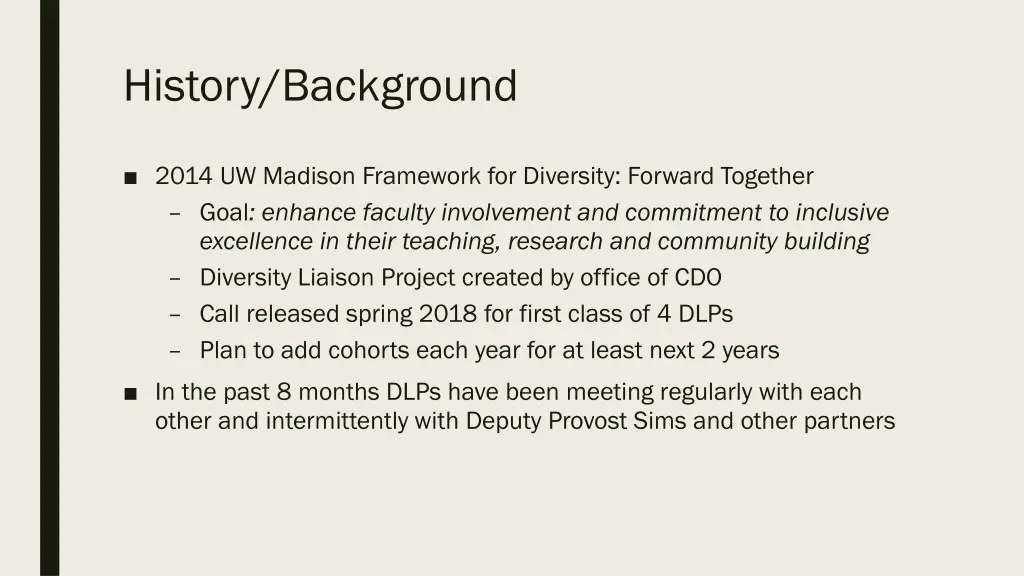 History/Background

■ 2014 UW Madison Framework for Diversity: Forward Together

– Goal: enhance faculty involvement and commitment to inclusive excellence in their teaching, research and community building

– Diversity Liaison Project created by office of CDO

– Call released spring 2018 for first class of 4 DLPs

– Plan to add cohorts each year for at least next 2 years

■ In the past 8 months DLPs have been meeting regularly with each other and intermittently with Deputy Provost Sims and other partners